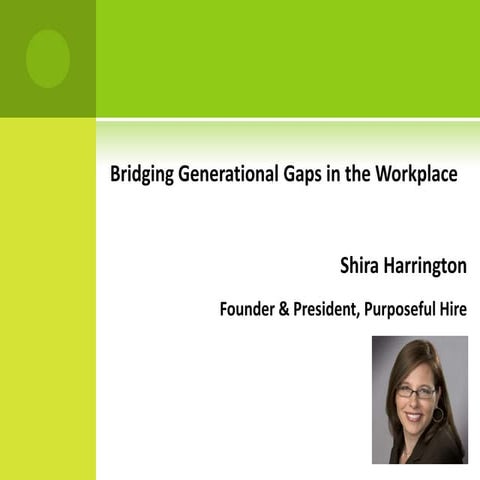 Bridging Generational Gaps in the Workplace

Shira Harrington

Founder & President, Purposeful Hire